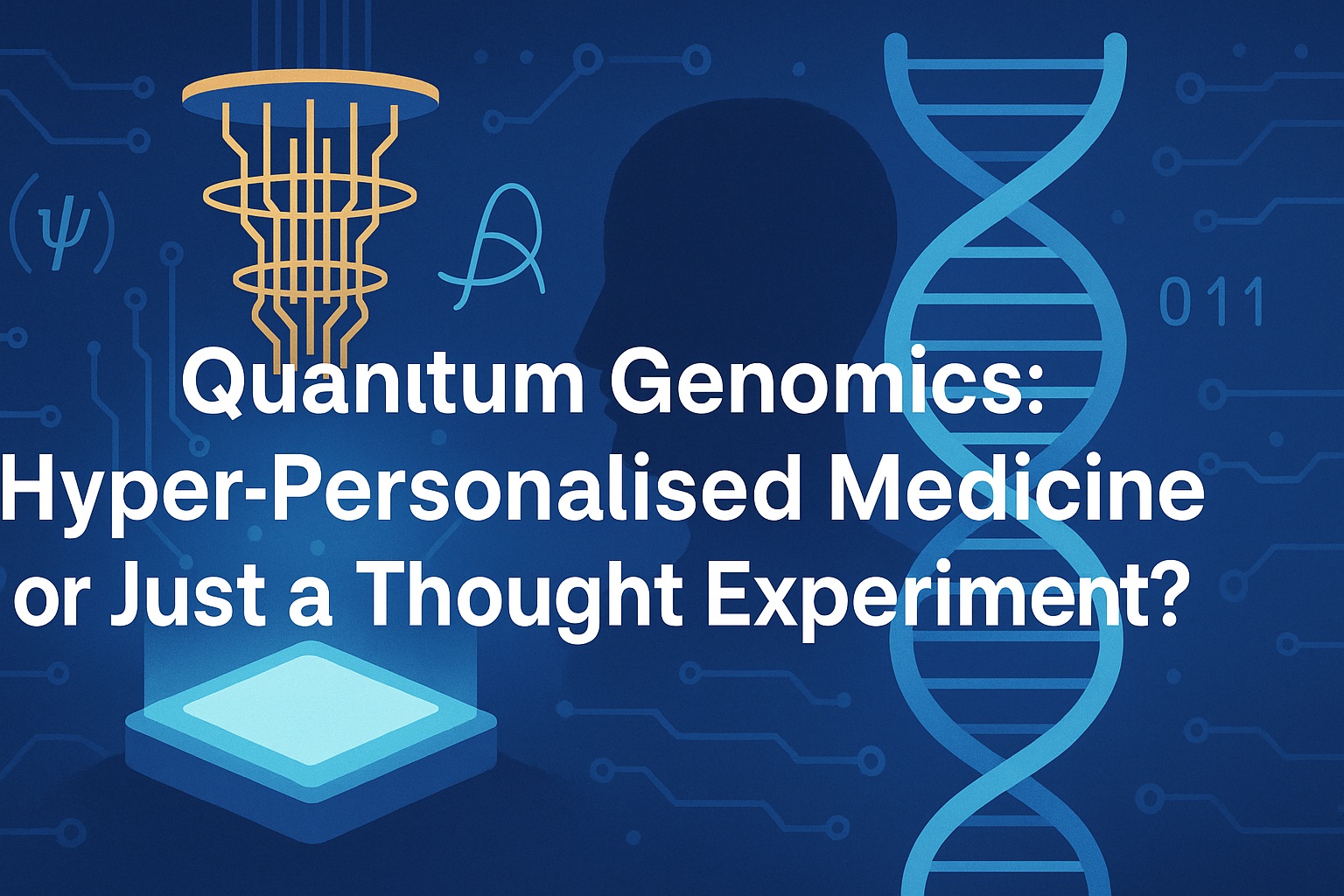 $(\psi)$

011

Quanıtum Genomics: Hyper-Personalised Medicine or Just a Thought Experiment?